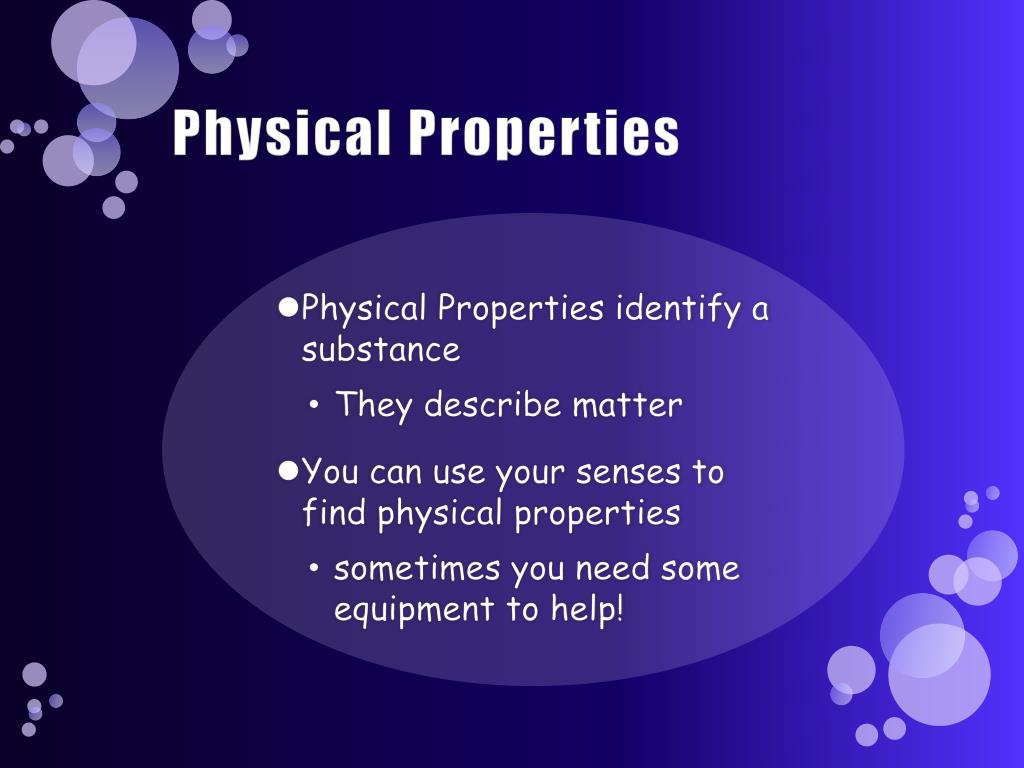 Physical Properties

- Physical Properties identify a substance
  - They describe matter
- You can use your senses to find physical properties
  - sometimes you need some equipment to help!